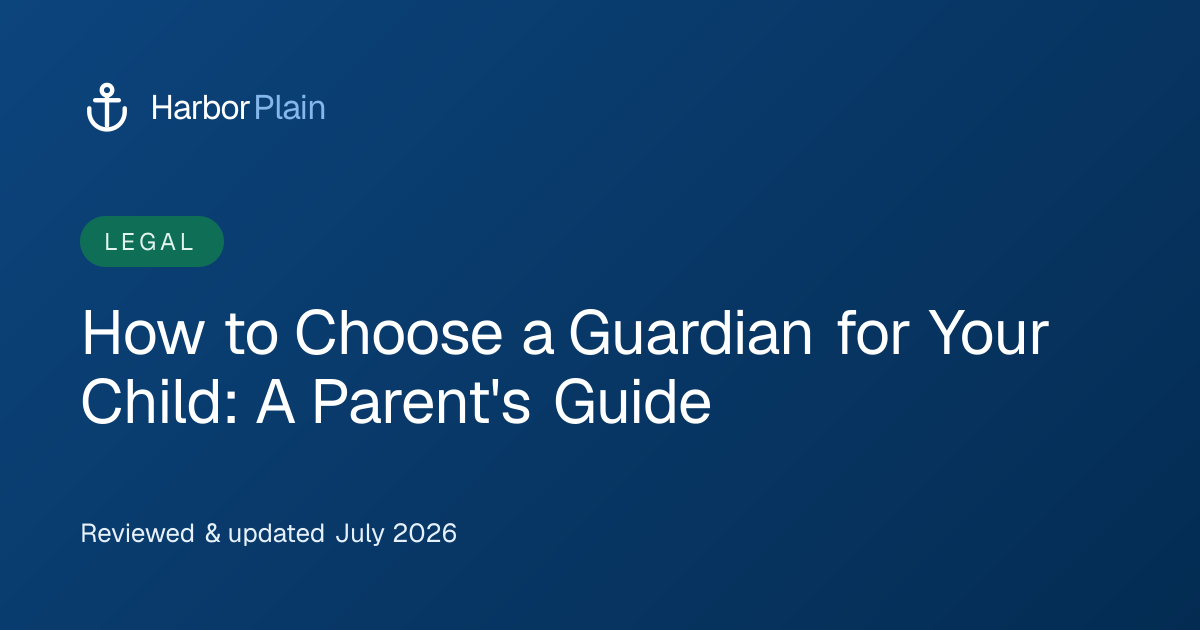 HarborPlain

LEGAL

How to Choose a Guardian for Your Child: A Parent's Guide

Reviewed & updated July 2026